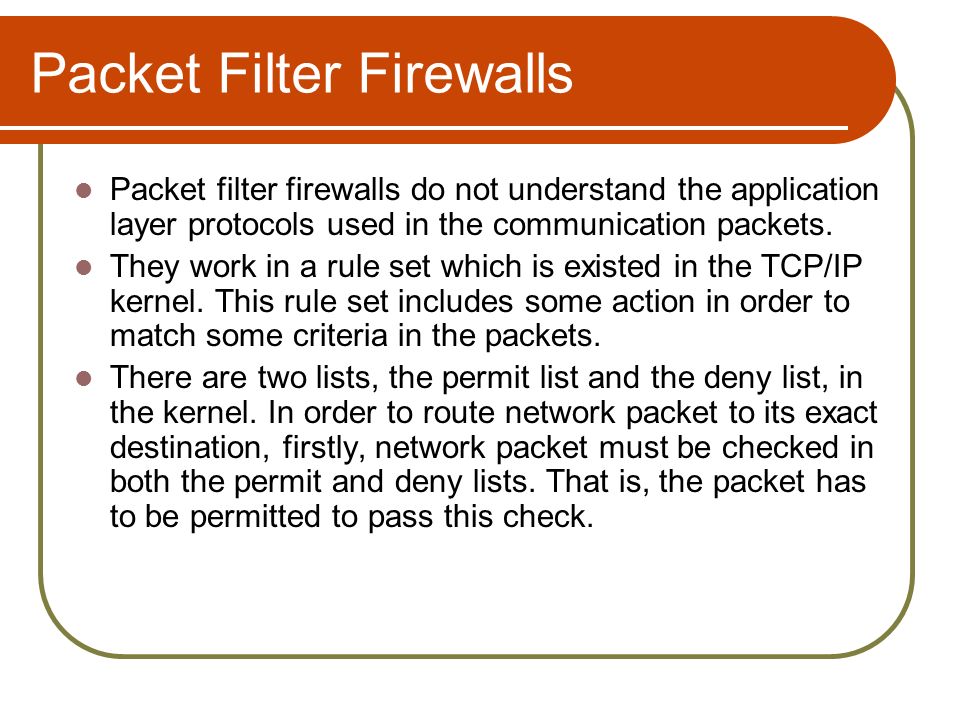 Packet Filter Firewalls

- Packet filter firewalls do not understand the application layer protocols used in the communication packets.
- They work in a rule set which is existed in the TCP/IP kernel. This rule set includes some action in order to match some criteria in the packets.
- There are two lists, the permit list and the deny list, in the kernel. In order to route network packet to its exact destination, firstly, network packet must be checked in both the permit and deny lists. That is, the packet has to be permitted to pass this check.